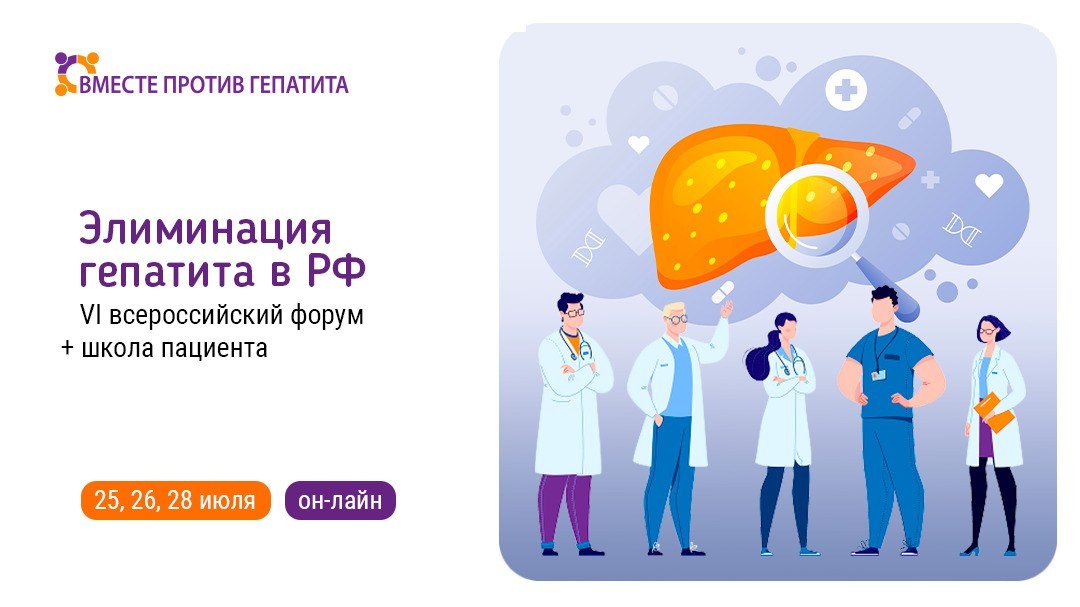 ВМЕСТЕ ПРОТИВ ГЕПАТИТА

Элиминация гепатита в РФ
VI всероссийский форум
+ школа пациента

25, 26, 28 июля
он-лайн